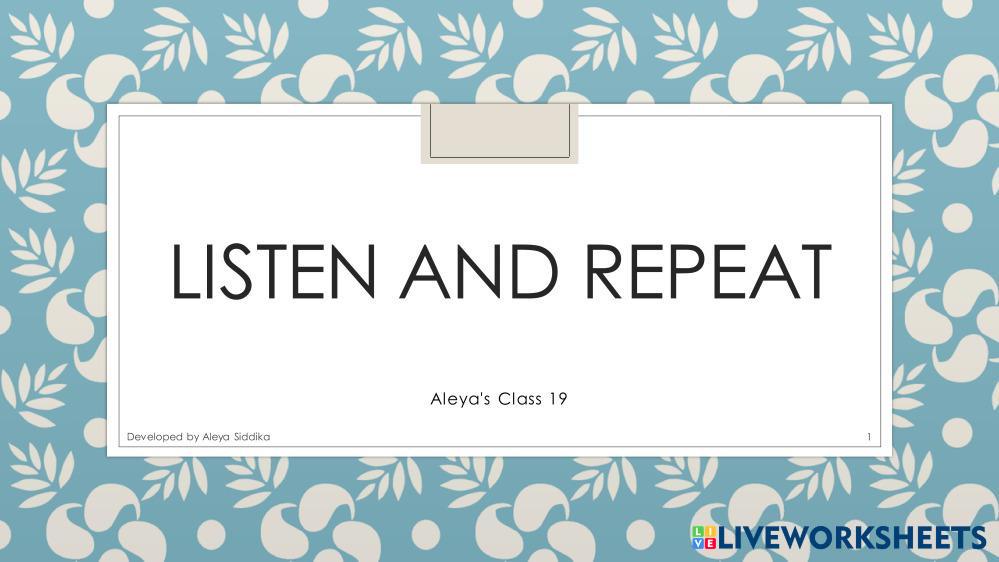 LISTEN AND REPEAT

Aleya's Class 19

Developed by Aleya Siddika

1

LIVEWORKSHEETS